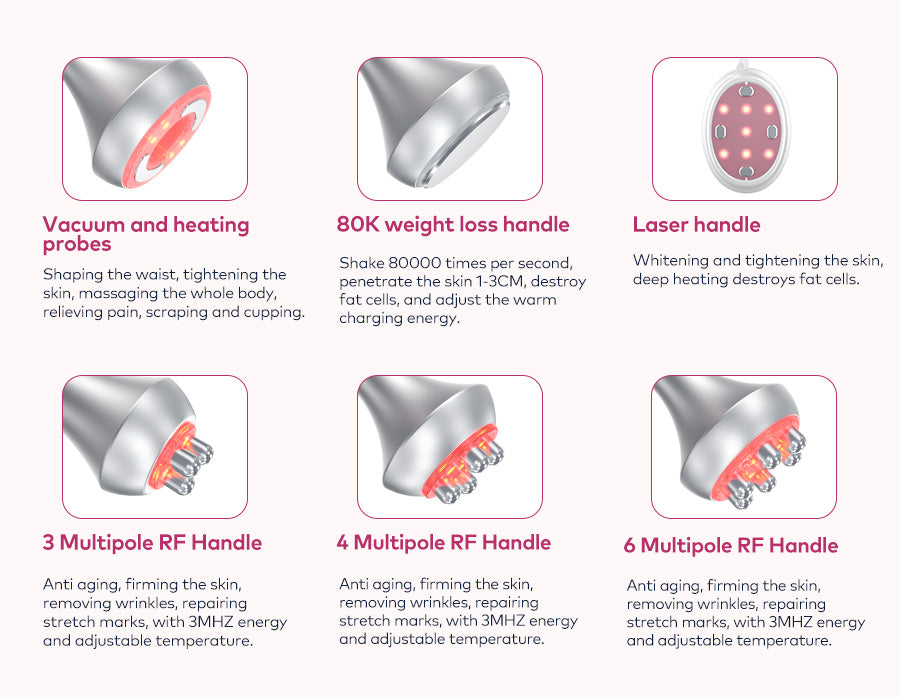 Vacuum and heating probes

Shaping the waist, tightening the skin, massaging the whole body, relieving pain, scraping and cupping.

80K weight loss handle

Shake 80000 times per second, penetrate the skin 1-3CM, destroy fat cells, and adjust the warm charging energy.

Laser handle

Whitening and tightening the skin, deep heating destroys fat cells.

3 Multipole RF Handle

Anti aging, firming the skin, removing wrinkles, repairing stretch marks, with 3MHZ energy and adjustable temperature.

4 Multipole RF Handle

Anti aging, firming the skin, removing wrinkles, repairing stretch marks, with 3MHZ energy and adjustable temperature.

6 Multipole RF Handle

Anti aging, firming the skin, removing wrinkles, repairing stretch marks, with 3MHZ energy and adjustable temperature.